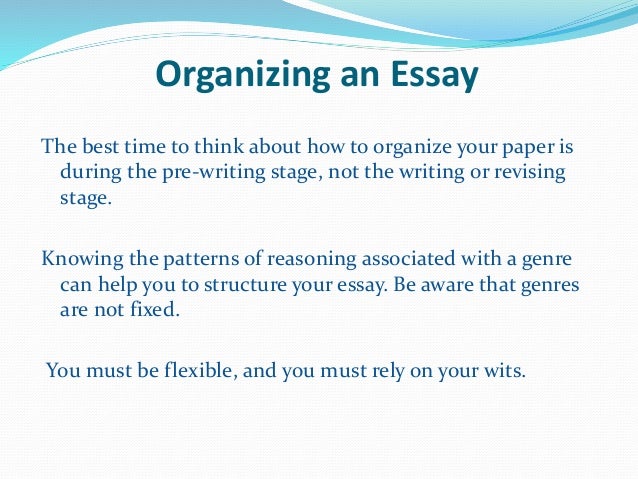 Organizing an Essay

The best time to think about how to organize your paper is during the pre-writing stage, not the writing or revising stage.

Knowing the patterns of reasoning associated with a genre can help you to structure your essay. Be aware that genres are not fixed.

You must be flexible, and you must rely on your wits.